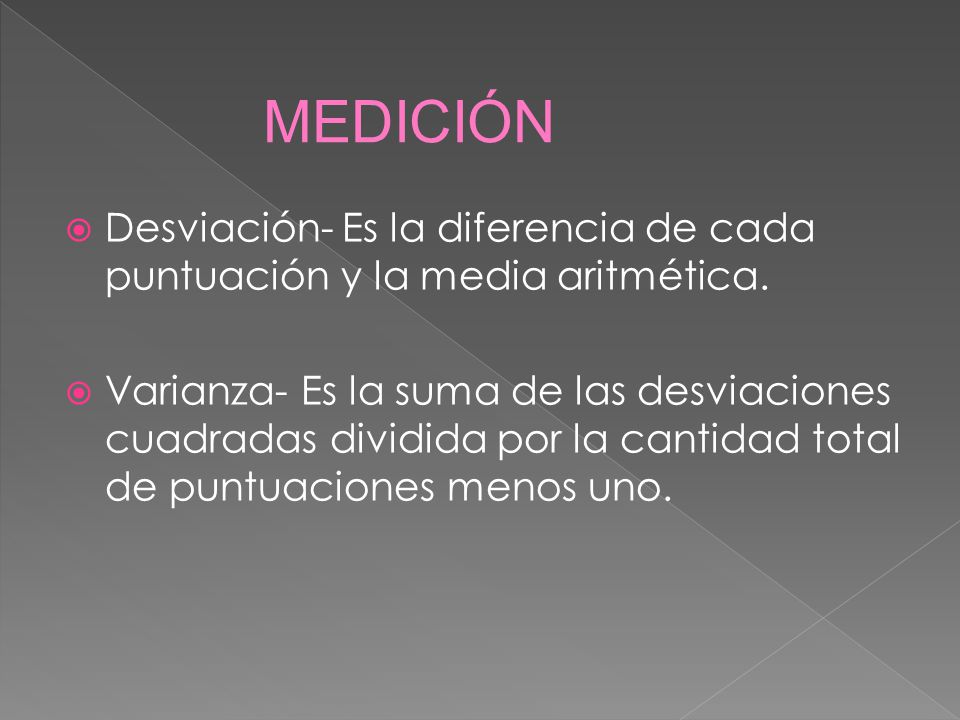 MEDICIÓN

Desviación- Es la diferencia de cada puntuación y la media aritmética.

Varianza- Es la suma de las desviaciones cuadradas dividida por la cantidad total de puntuaciones menos uno.